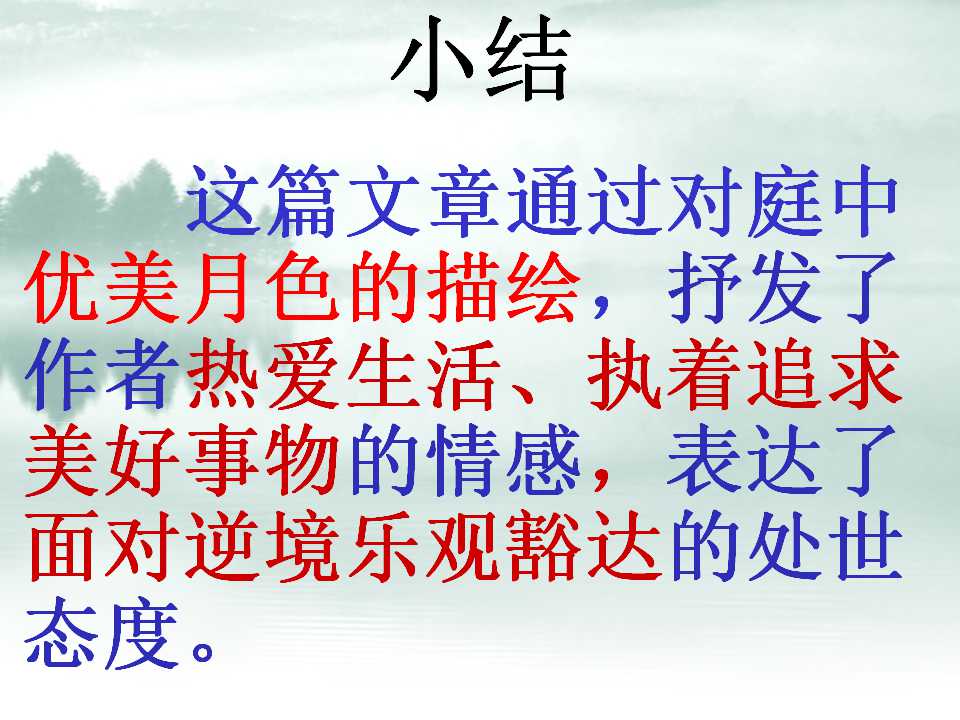 小结

这篇文章通过对庭中优美月色的描绘，抒发了作者热爱生活、执着追求美好事物的情感，表达了面对逆境乐观豁达的处世态度。